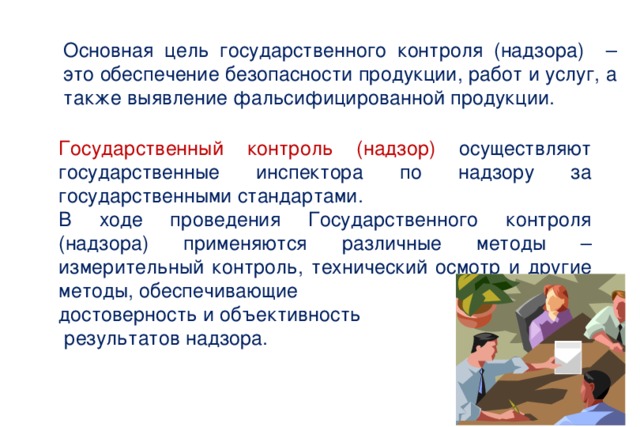 Основная цель государственного контроля (надзора) – это обеспечение безопасности продукции, работ и услуг, а также выявление фальсифицированной продукции.

Государственный контроль (надзор) осуществляют государственные инспектора по надзору за государственными стандартами.
В ходе проведения Государственного контроля (надзора) применяются различные методы – измерительный контроль, технический осмотр и другие методы, обеспечивающие достоверность и объективность результатов надзора.